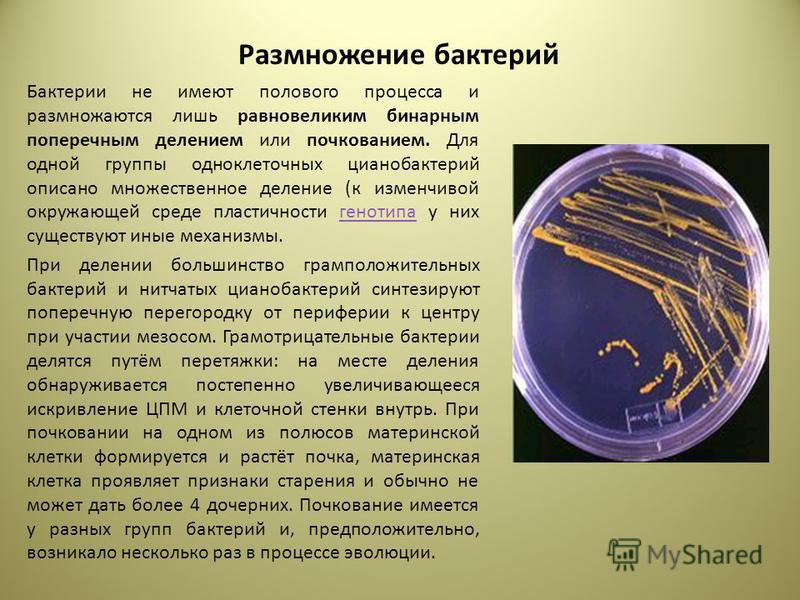 Размножение бактерий

Бактерии не имеют полового процесса и размножаются лишь равновеликим бинарным поперечным делением или почкованием. Для одной группы одноклеточных цианобактерий описано множественное деление (к изменчивой окружающей среде пластичности генотипа у них существуют иные механизмы.

При делении большинство грамположительных бактерий и нитчатых цианобактерий синтезируют поперечную перегородку от периферии к центру при участии мезосом. Грамотрицательные бактерии делятся путём перетяжки: на месте деления обнаруживается постепенно увеличивающееся искривление ЦПМ и клеточной стенки внутрь. При почковании на одном из полюсов материнской клетки формируется и растёт почка, материнская клетка проявляет признаки старения и обычно не может дать более 4 дочерних. Почкование имеется у разных групп бактерий и, предположительно, возникало несколько раз в процессе эволюции.

MyShared